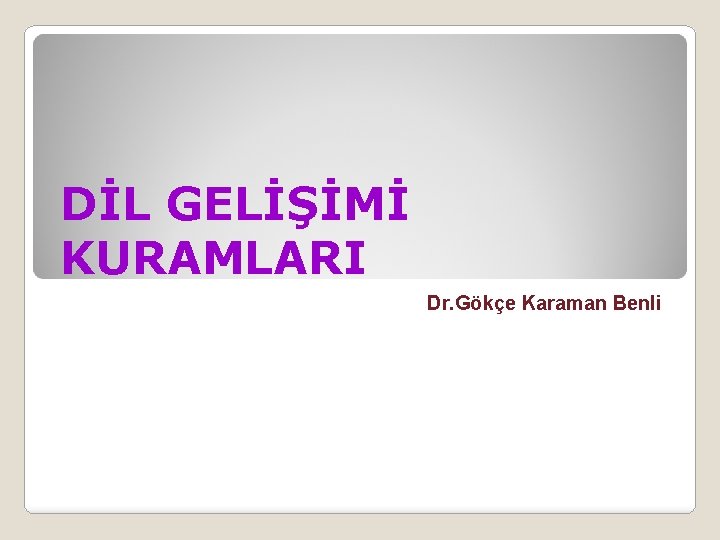 DİL GELİŞİMİ KURAMLARI

Dr.Gökçe Karaman Benli